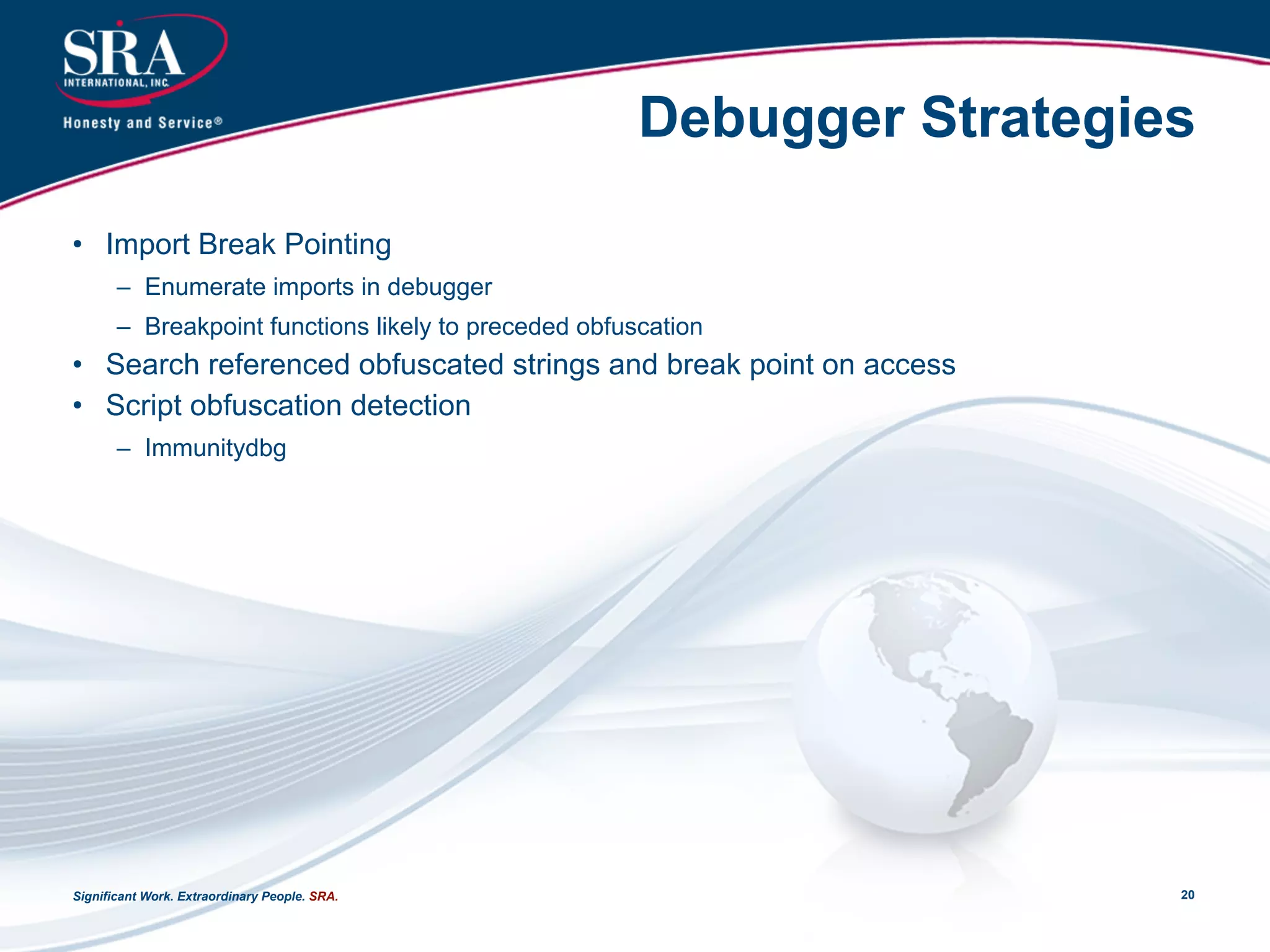 SRA
INTERNATIONAL, INC.
Honesty and Service®

Debugger Strategies

• Import Break Pointing
– Enumerate imports in debugger
– Breakpoint functions likely to preceded obfuscation
• Search referenced obfuscated strings and break point on access
• Script obfuscation detection
– Immunitydbg

Significant Work. Extraordinary People. SRA.

20